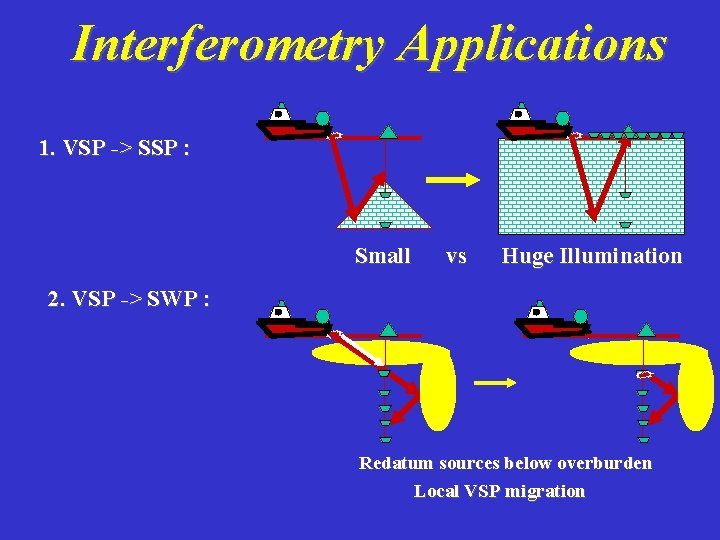 Interferometry Applications

1. VSP -> SSP :

Small vs Huge Illumination

2. VSP -> SWP :

Redatum sources below overburden

Local VSP migration